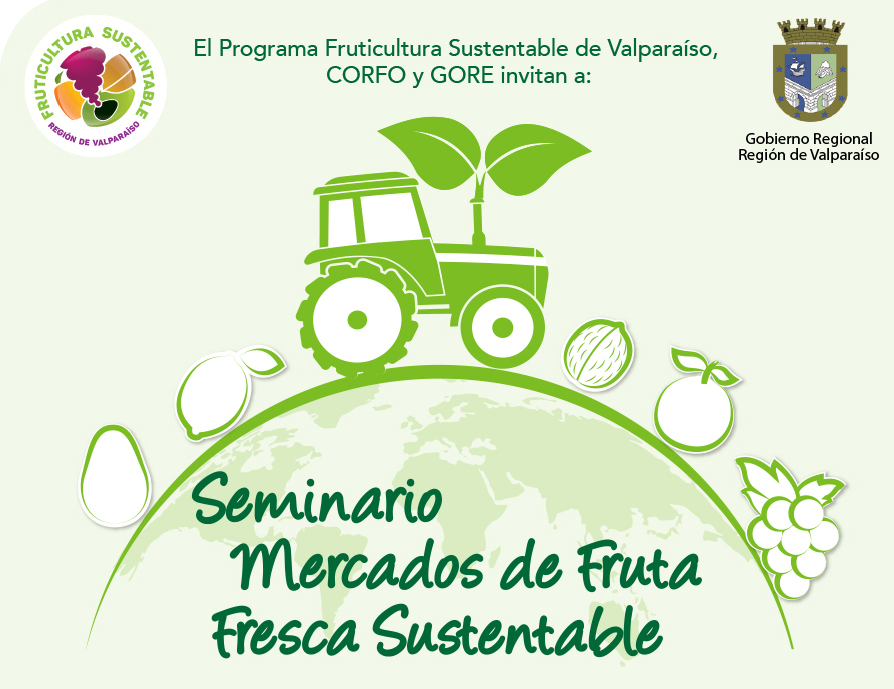 FRUTICULTURA SUSTENTABLE
REGIÓN DE VALPARAÍSO

El Programa Fruticultura Sustentable de Valparaíso, CORFO y GORE invitan a:

Gobierno Regional
Región de Valparaíso

Seminario
Mercados de Fruta
Fresca Sustentable